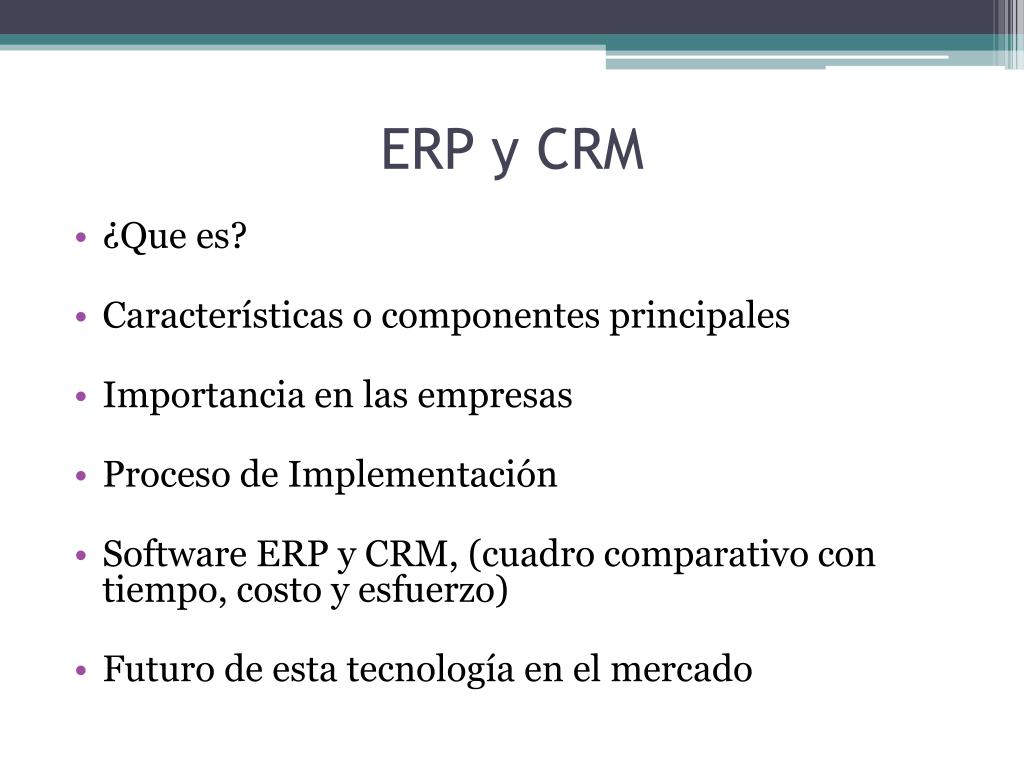 ERP y CRM

• ¿Que es?

• Características o componentes principales

• Importancia en las empresas

• Proceso de Implementación

• Software ERP y CRM, (cuadro comparativo con tiempo, costo y esfuerzo)

• Futuro de esta tecnología en el mercado